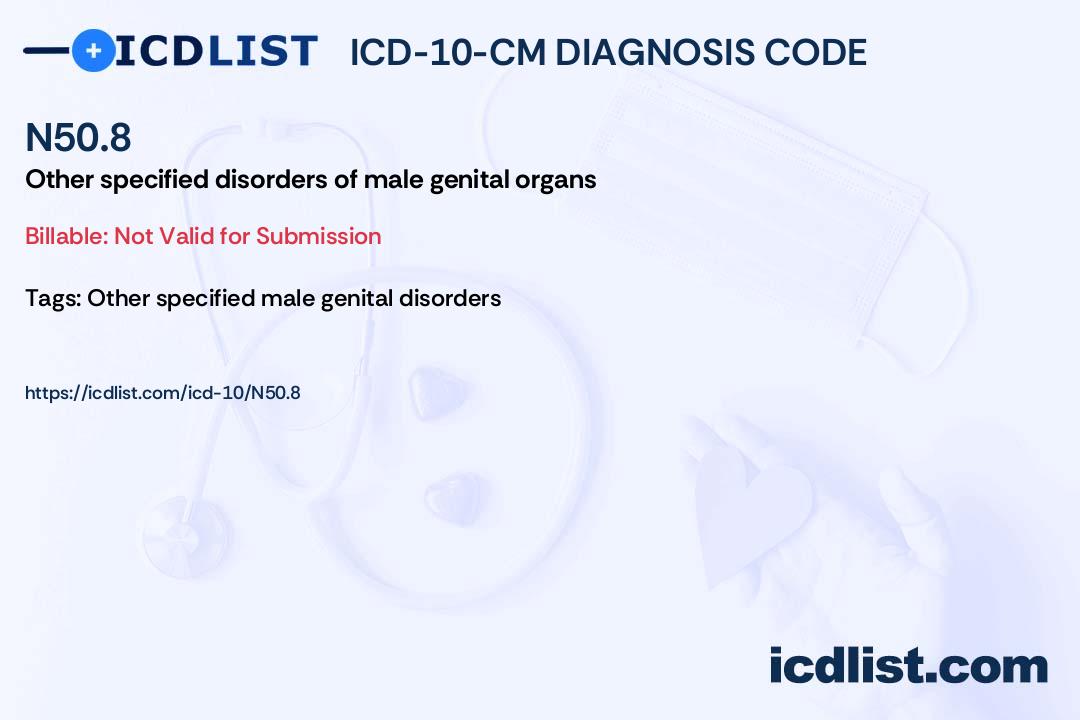 ICDLIST ICD-10-CM DIAGNOSIS CODE

N50.8

Other specified disorders of male genital organs

Billable: Not Valid for Submission

Tags: Other specified male genital disorders

https://icdlist.com/icd-10/N50.8

icdlist.com